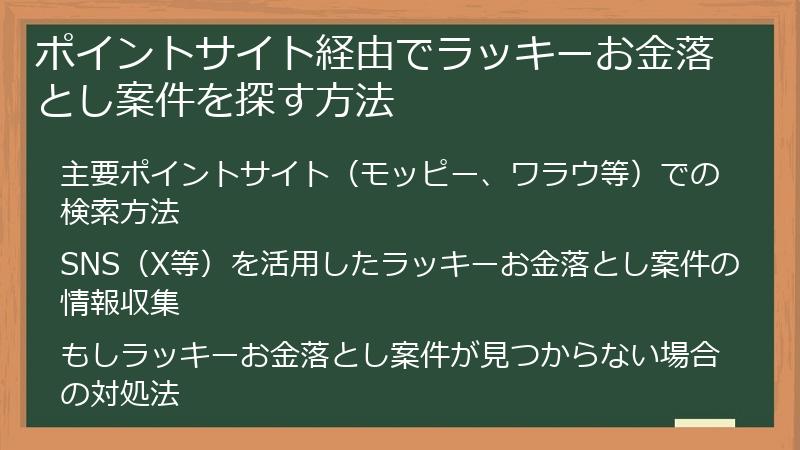 ポイントサイト経由でラッキーお金落とし案件を探す方法

主要ポイントサイト（モッピー、ワラウ等）での検索方法

SNS（X等）を活用したラッキーお金落とし案件の情報収集

もしラッキーお金落とし案件が見つからない場合の対処法